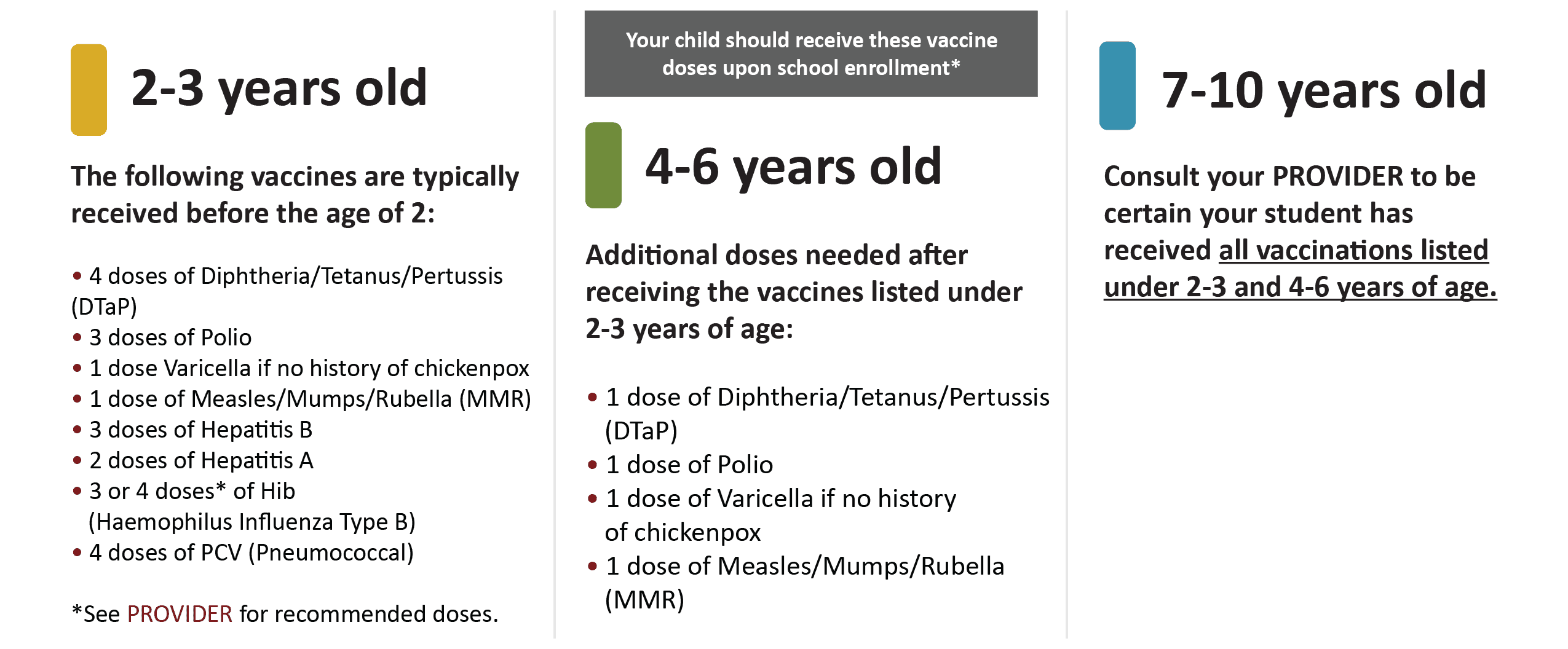 2-3 years old

The following vaccines are typically received before the age of 2:

• 4 doses of Diphtheria/Tetanus/Pertussis (DTaP)
• 3 doses of Polio
• 1 dose Varicella if no history of chickenpox
• 1 dose of Measles/Mumps/Rubella (MMR)
• 3 doses of Hepatitis B
• 2 doses of Hepatitis A
• 3 or 4 doses* of Hib (Haemophilus Influenza Type B)
• 4 doses of PCV (Pneumococcal)

*See PROVIDER for recommended doses.

Your child should receive these vaccine doses upon school enrollment*

4-6 years old

Additional doses needed after receiving the vaccines listed under 2-3 years of age:

• 1 dose of Diphtheria/Tetanus/Pertussis (DTaP)
• 1 dose of Polio
• 1 dose of Varicella if no history of chickenpox
• 1 dose of Measles/Mumps/Rubella (MMR)

7-10 years old

Consult your PROVIDER to be certain your student has received all vaccinations listed under 2-3 and 4-6 years of age.